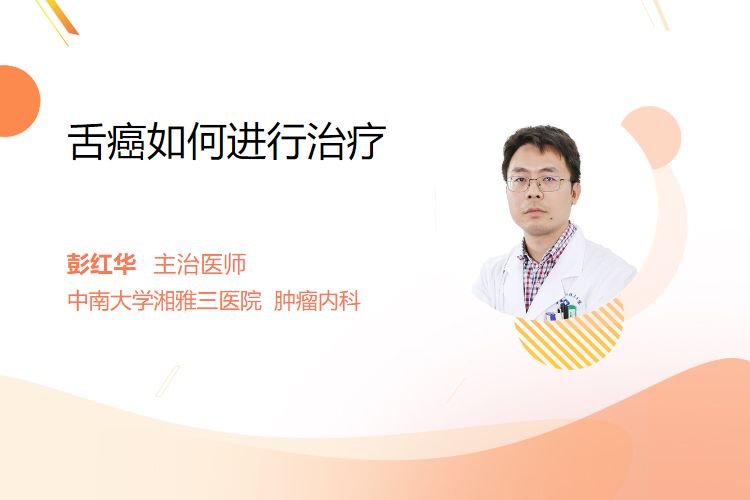 舌癌如何进行治疗

彭红华 主治医师
中南大学湘雅三医院 肿瘤内科